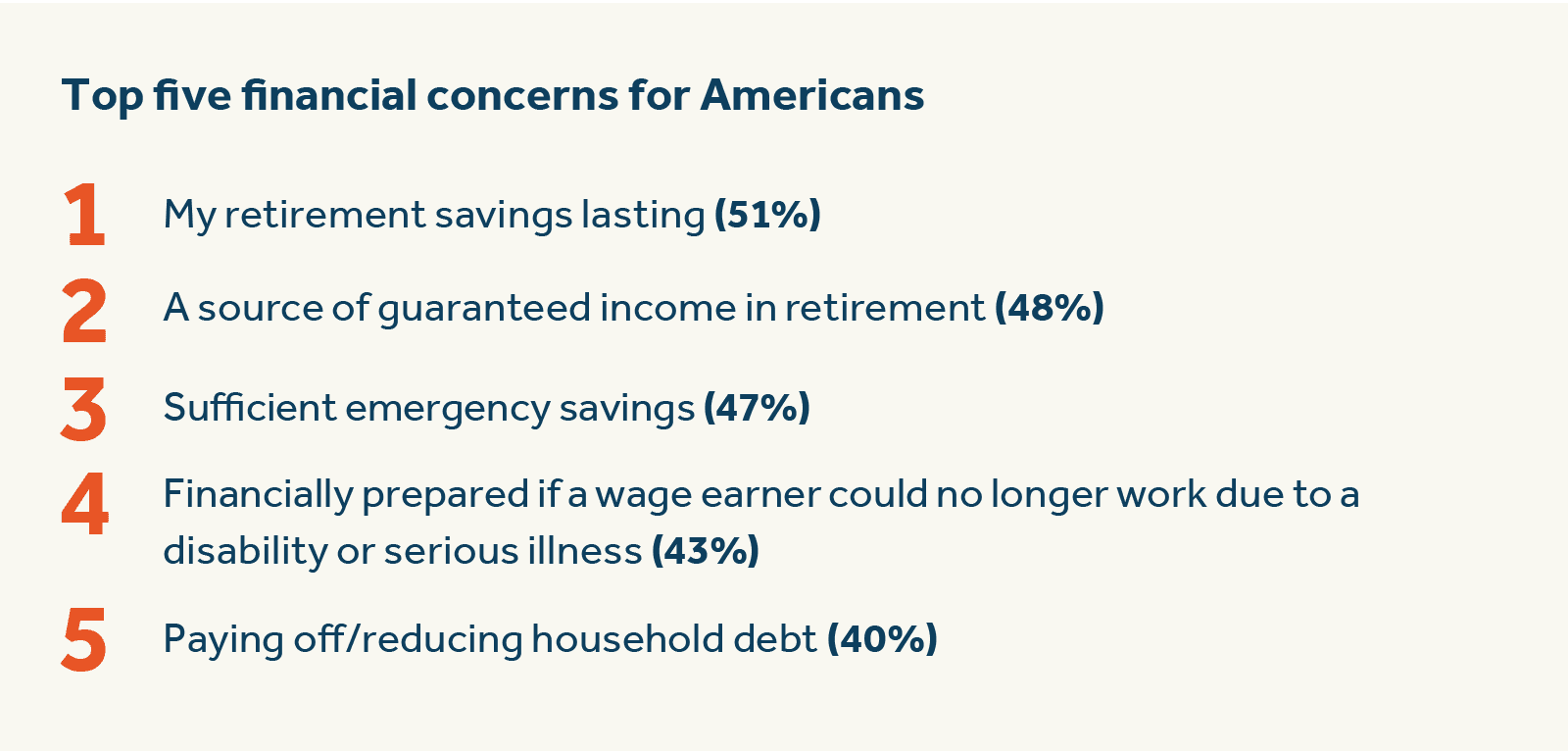 Top five financial concerns for Americans

1 My retirement savings lasting (51%)

2 A source of guaranteed income in retirement (48%)

3 Sufficient emergency savings (47%)

4 Financially prepared if a wage earner could no longer work due to a disability or serious illness (43%)

5 Paying off/reducing household debt (40%)